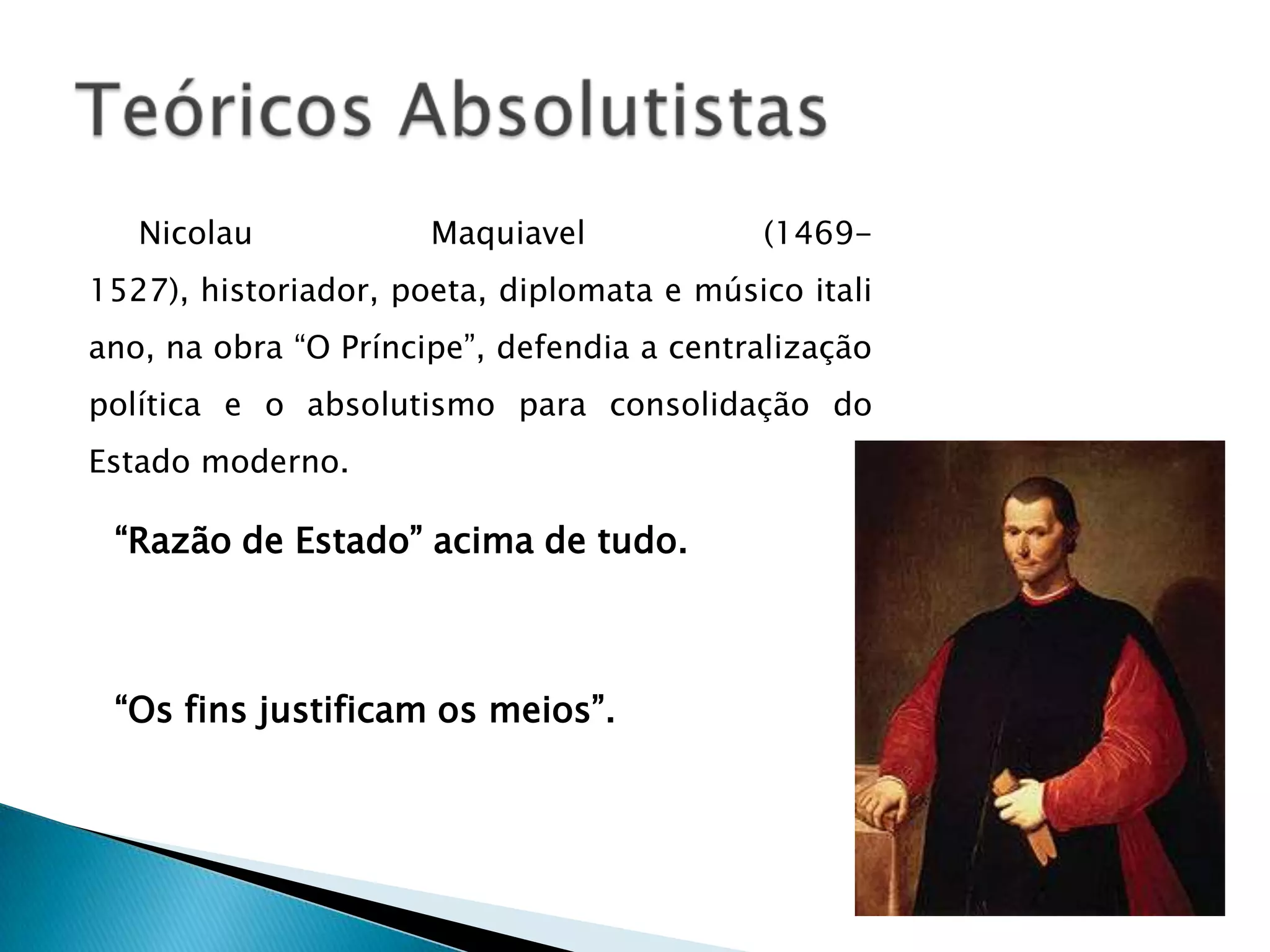 Teóricos Absolutistas

Nicolau Maquiavel (1469-1527), historiador, poeta, diplomata e músico itali ano, na obra “O Príncipe”, defendia a centralização política e o absolutismo para consolidação do Estado moderno.

“Razão de Estado” acima de tudo.

“Os fins justificam os meios”.